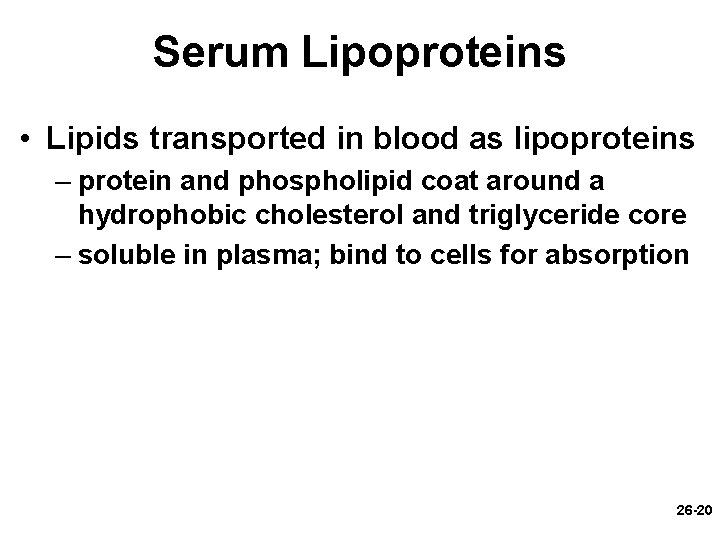 Serum Lipoproteins

• Lipids transported in blood as lipoproteins
– protein and phospholipid coat around a hydrophobic cholesterol and triglyceride core
– soluble in plasma; bind to cells for absorption

26-20